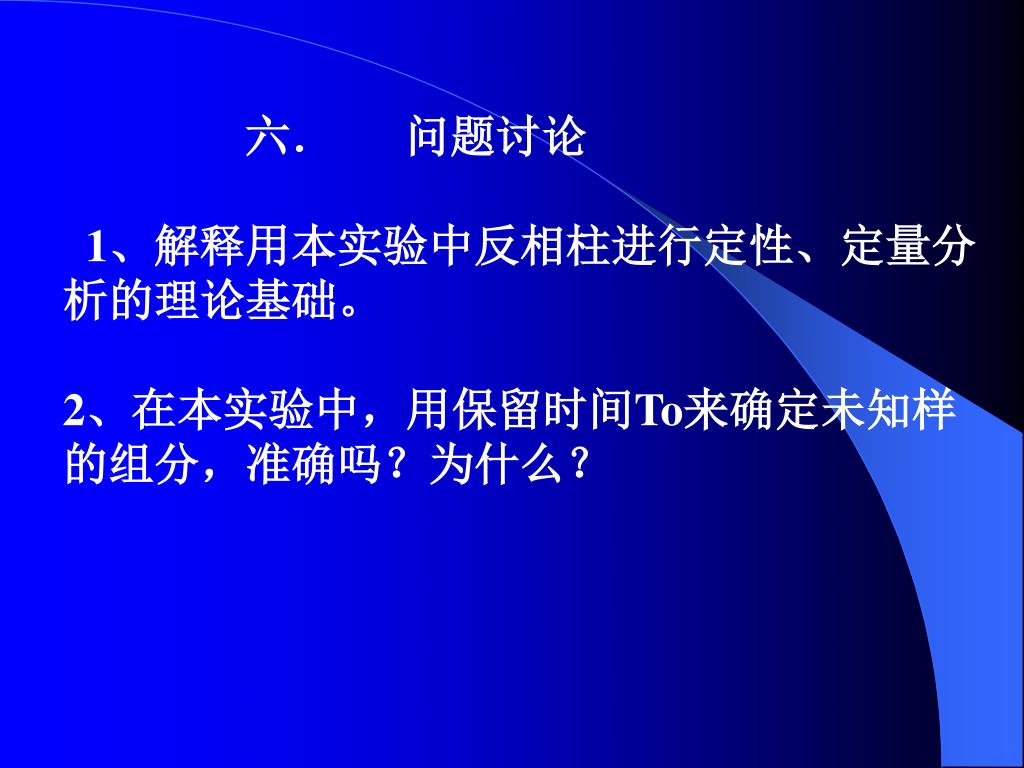 六.　　问题讨论

1、解释用本实验中反相柱进行定性、定量分析的理论基础。

2、在本实验中，用保留时间To来确定未知样的组分，准确吗？为什么？